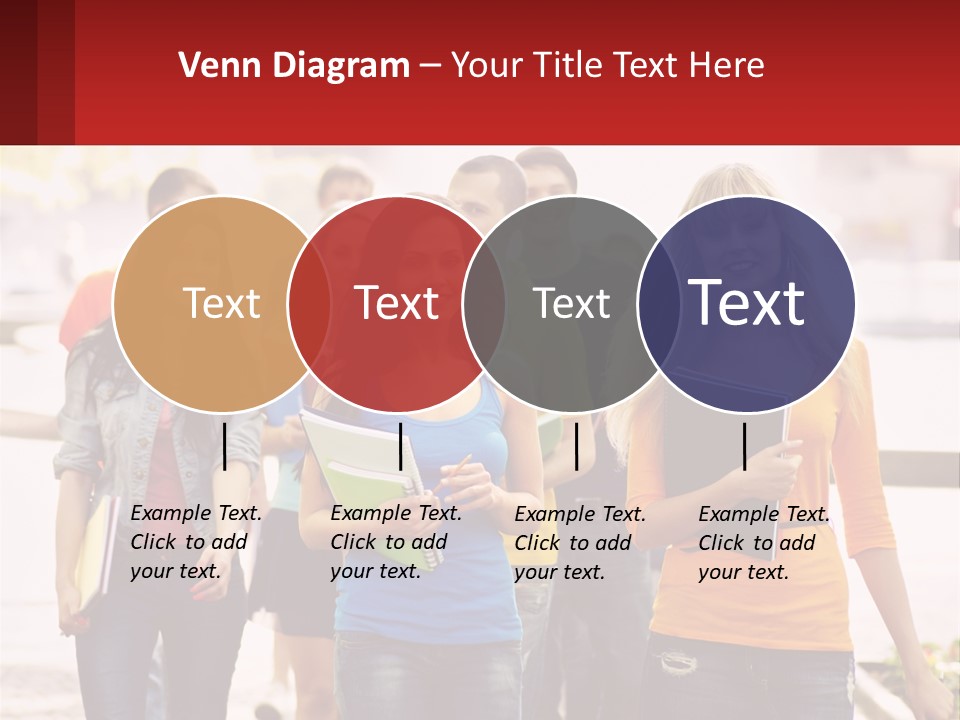 Venn Diagram – Your Title Text Here

Text

Text

Text

Text

Example Text. Click to add your text.

Example Text. Click to add your text.

Example Text. Click to add your text.

Example Text. Click to add your text.